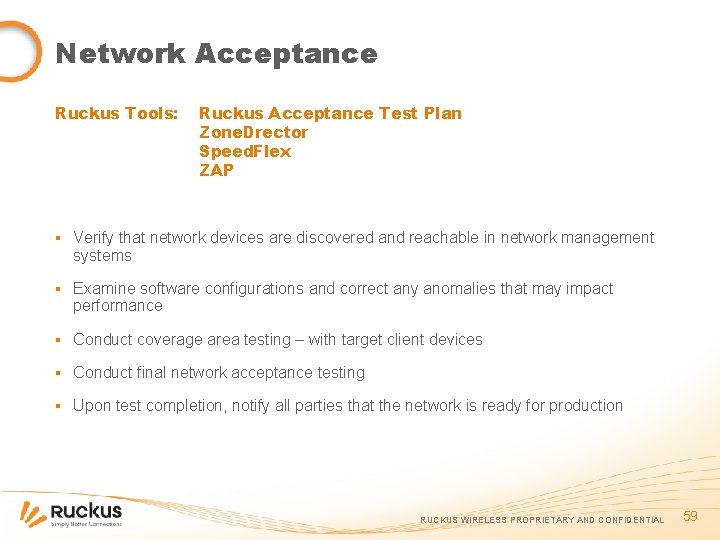 Network Acceptance

Ruckus Tools: Ruckus Acceptance Test Plan
ZoneDrector
SpeedFlex
ZAP

▪ Verify that network devices are discovered and reachable in network management systems

▪ Examine software configurations and correct any anomalies that may impact performance

▪ Conduct coverage area testing – with target client devices

▪ Conduct final network acceptance testing

▪ Upon test completion, notify all parties that the network is ready for production

Ruckus
Simply Better Connections

RUCKUS WIRELESS PROPRIETARY AND CONFIDENTIAL 59